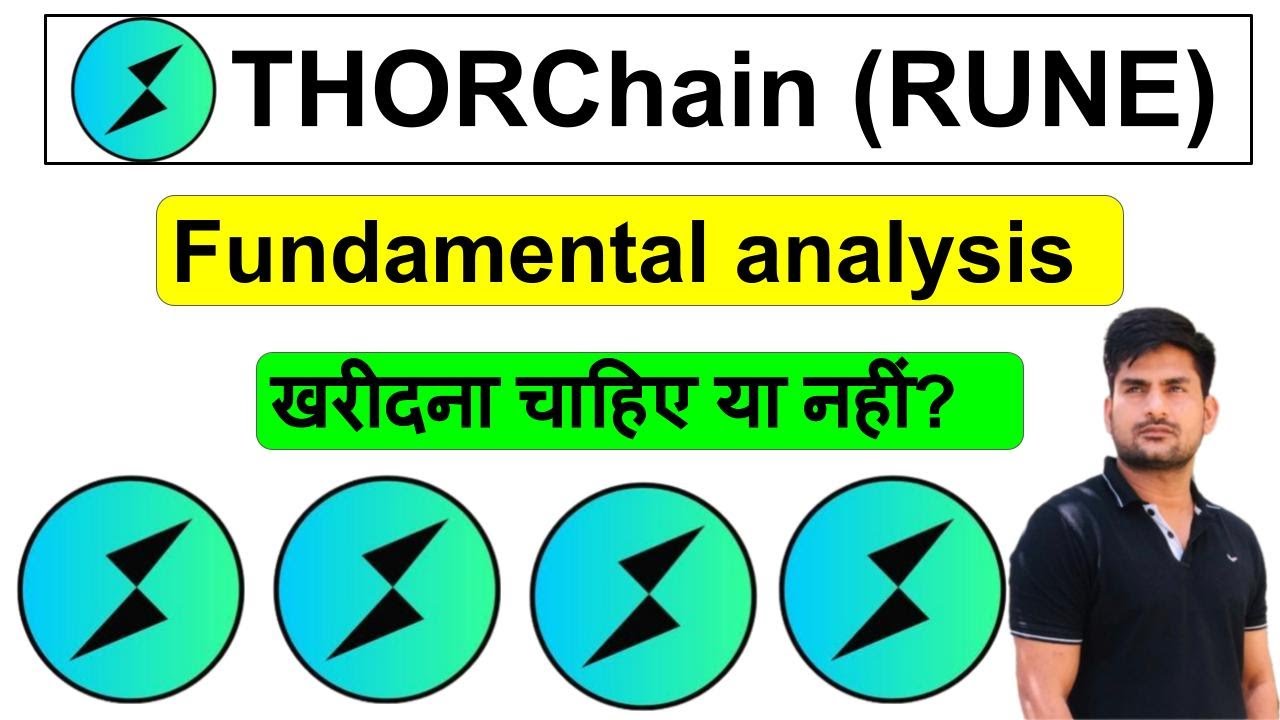 THORChain (RUNE)

Fundamental analysis

खरीदना चाहिए या नहीं?